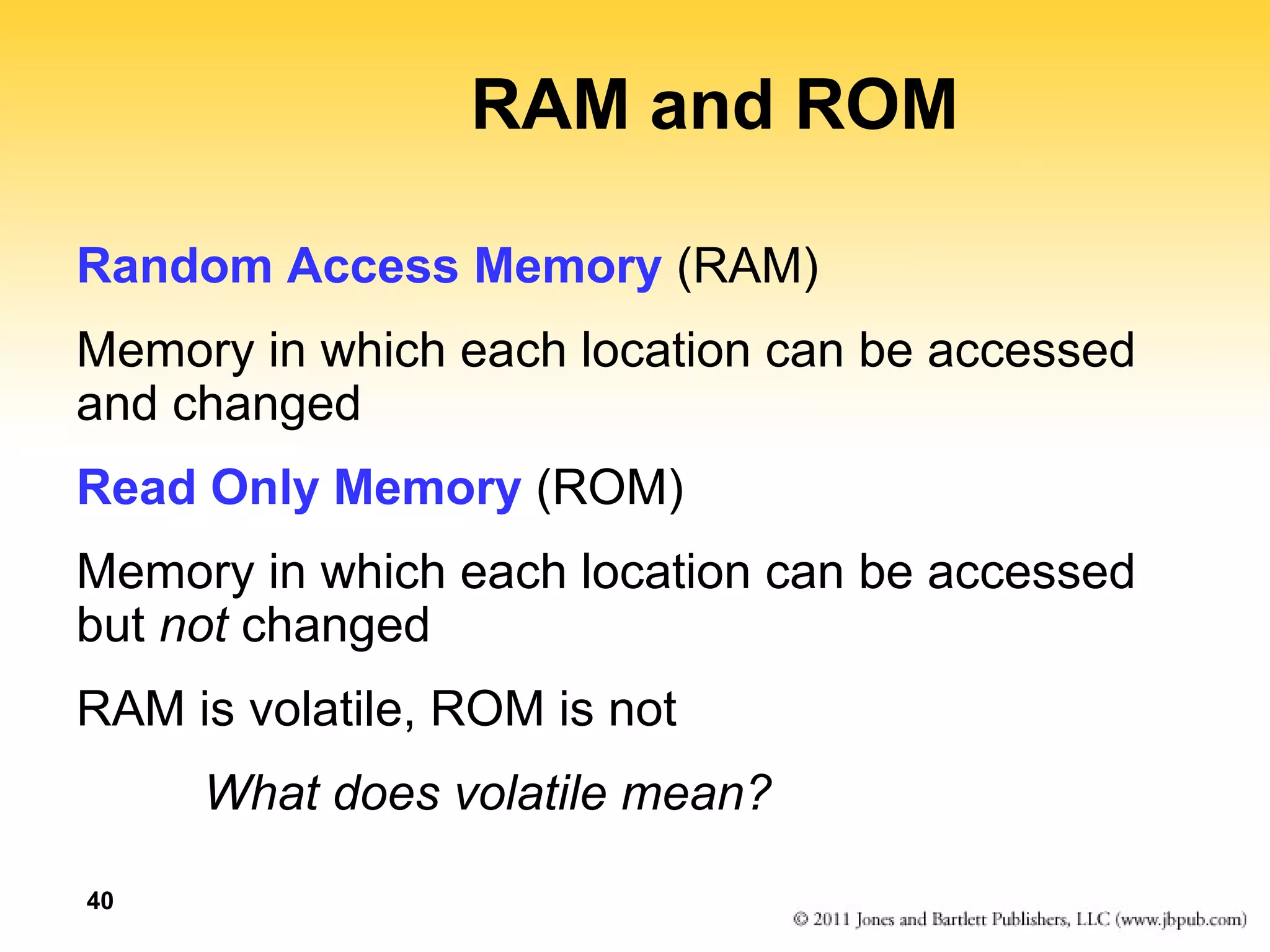 RAM and ROM

Random Access Memory (RAM)

Memory in which each location can be accessed and changed

Read Only Memory (ROM)

Memory in which each location can be accessed but not changed

RAM is volatile, ROM is not

What does volatile mean?

40

© 2011 Jones and Bartlett Publishers, LLC (www.jbpub.com)